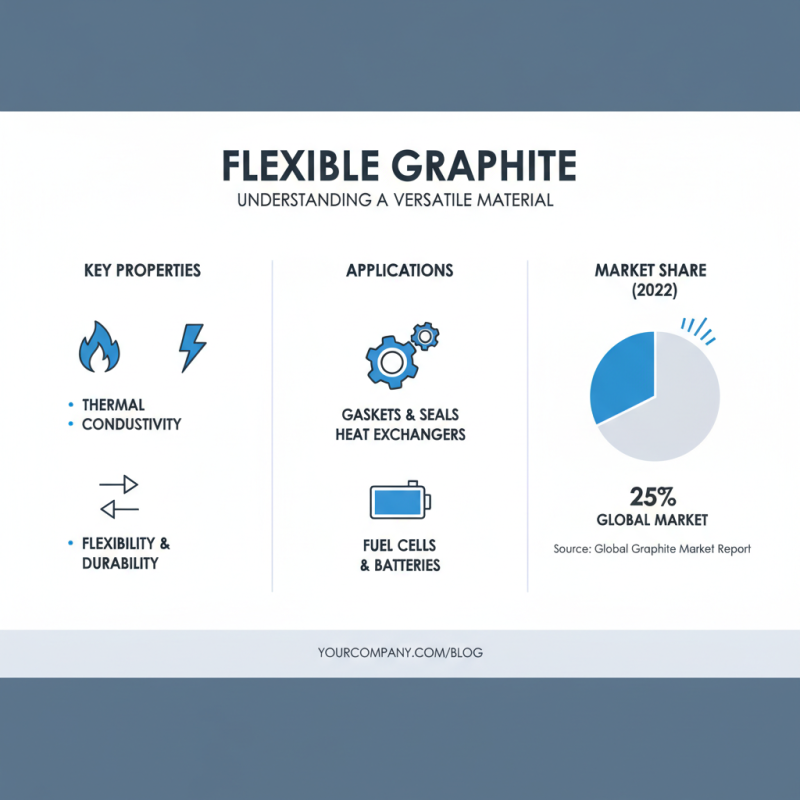 FLEXIBLE GRAPHITE
UNDERSTANDING A VERSATILE MATERIAL

KEY PROPERTIES

• THERMAL
• CONDUSTIVITY

• FLEXIBILITY & DURABILITY

APPLICATIONS

GASKETS & SEALS
HEAT EXCHANGERS

FUEL CELLS
& BATTERIES

MARKET SHARE
(2022)

25%
GLOBAL MARKET

Source: Global Graphite Market Report

YOURCOMPANY.COM/BLOG